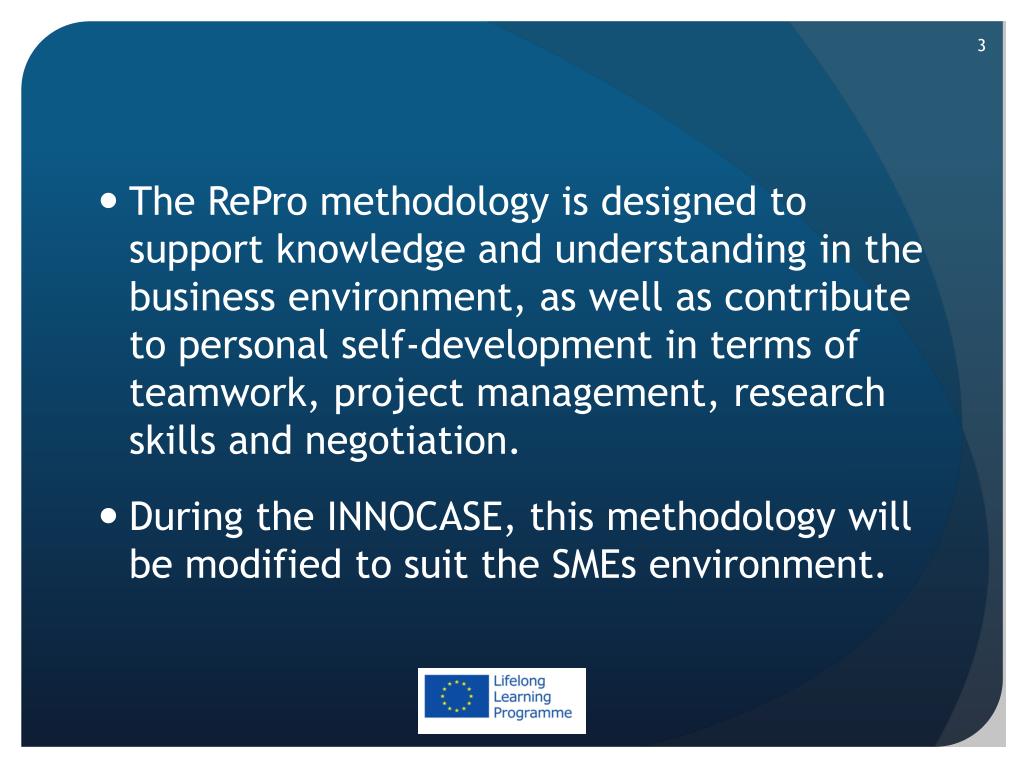 3

• The RePro methodology is designed to support knowledge and understanding in the business environment, as well as contribute to personal self-development in terms of teamwork, project management, research skills and negotiation.

• During the INNOCASE, this methodology will be modified to suit the SMEs environment.

Lifelong Learning Programme